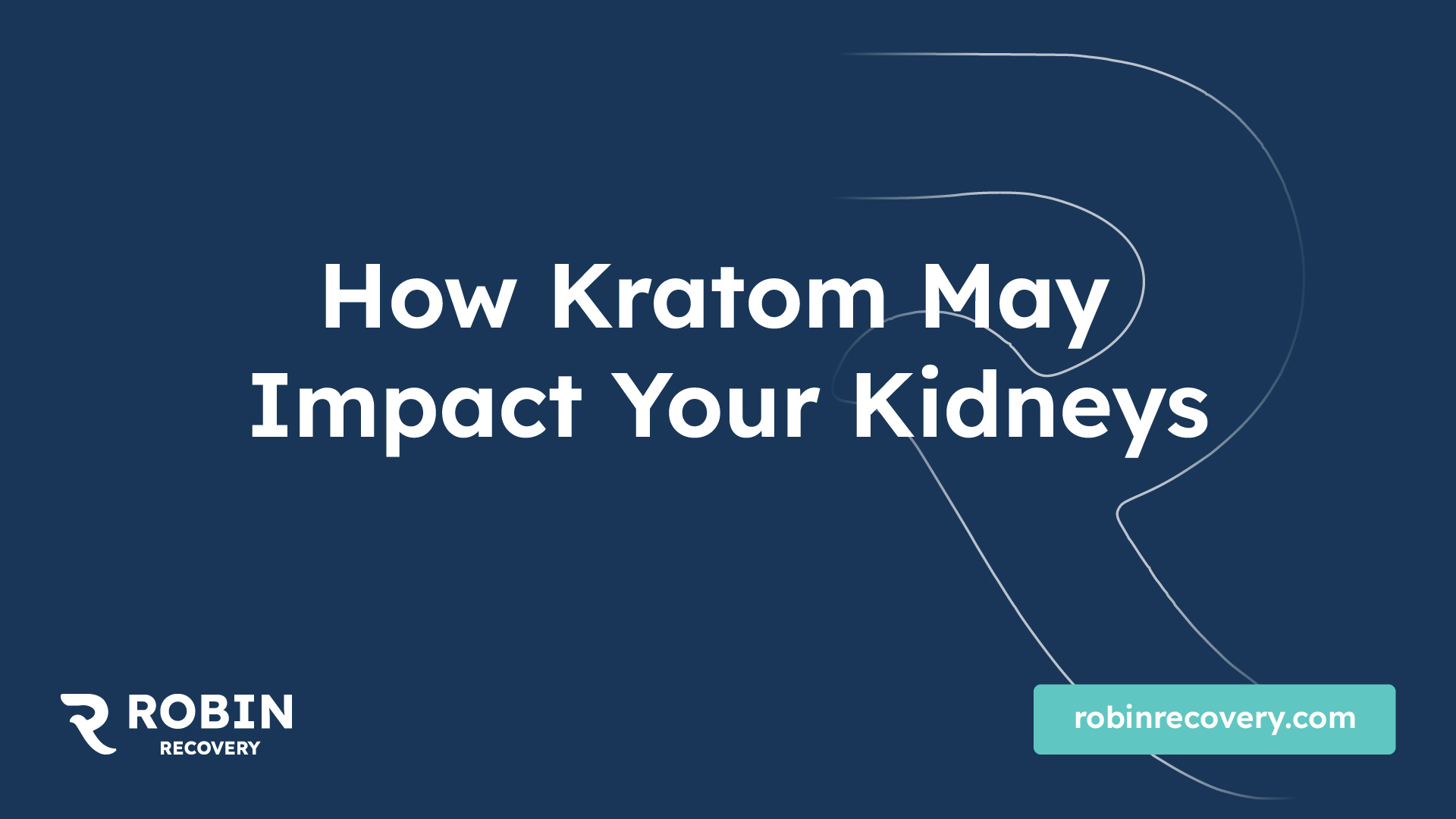 How Kratom May Impact Your Kidneys

ROBIN
RECOVERY

robinrecovery.com